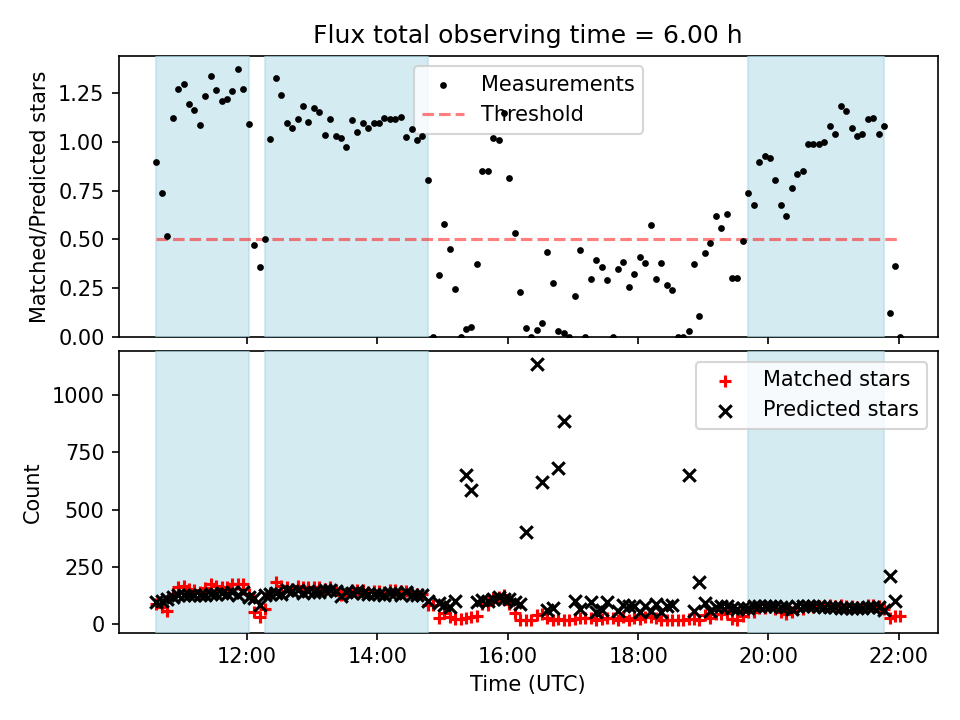 Flux total observing time = 6.00 h

Matched/Predicted stars

1.25
1.00
0.75
0.50
0.25
0.00

Measurements
Threshold

Count

1000
750
500
250
0

Matched stars
Predicted stars

12:00
14:00
16:00
18:00
20:00
22:00

Time (UTC)